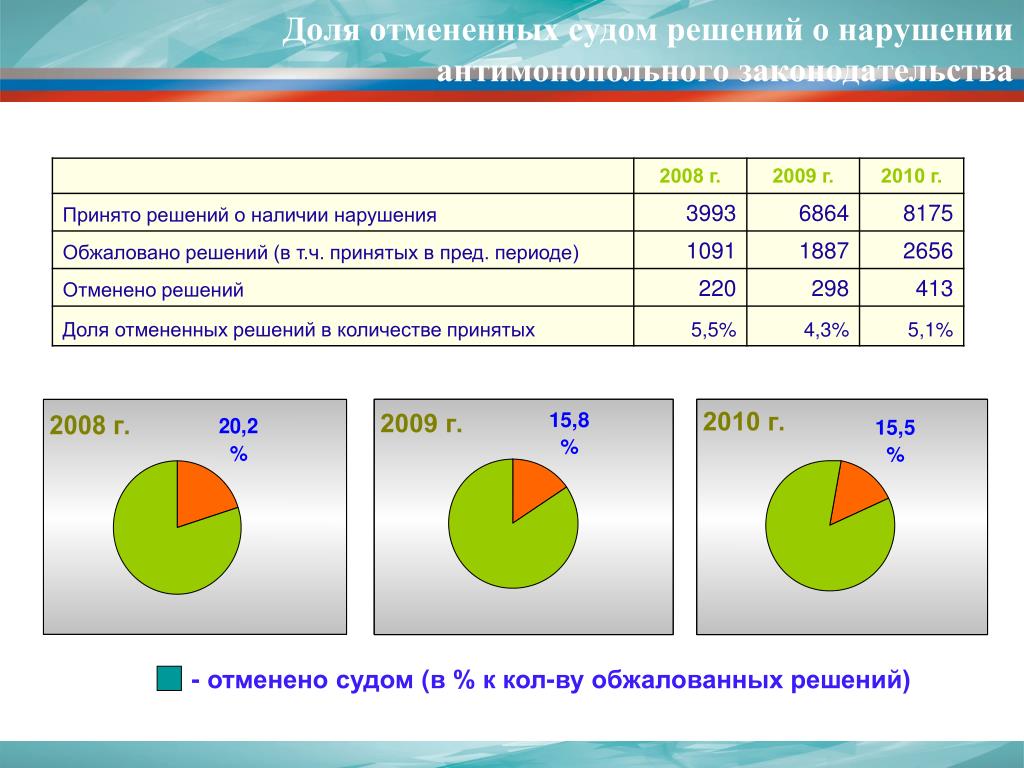 Доля отмененных судом решений о нарушении антимонопольного законодательства

| | 2008 г. | 2009 г. | 2010 г. |
|---|---|---|---|
| Принято решений о наличии нарушения | 3993 | 6864 | 8175 |
| Обжаловано решений (в т.ч. принятых в пред. периоде) | 1091 | 1887 | 2656 |
| Отменено решений | 220 | 298 | 413 |
| Доля отмененных решений в количестве принятых | 5,5% | 4,3% | 5,1% |

2008 г.
20,2 %

2009 г.
15,8 %

2010 г.
15,5 %

- отменено судом (в % к кол-ву обжалованных решений)